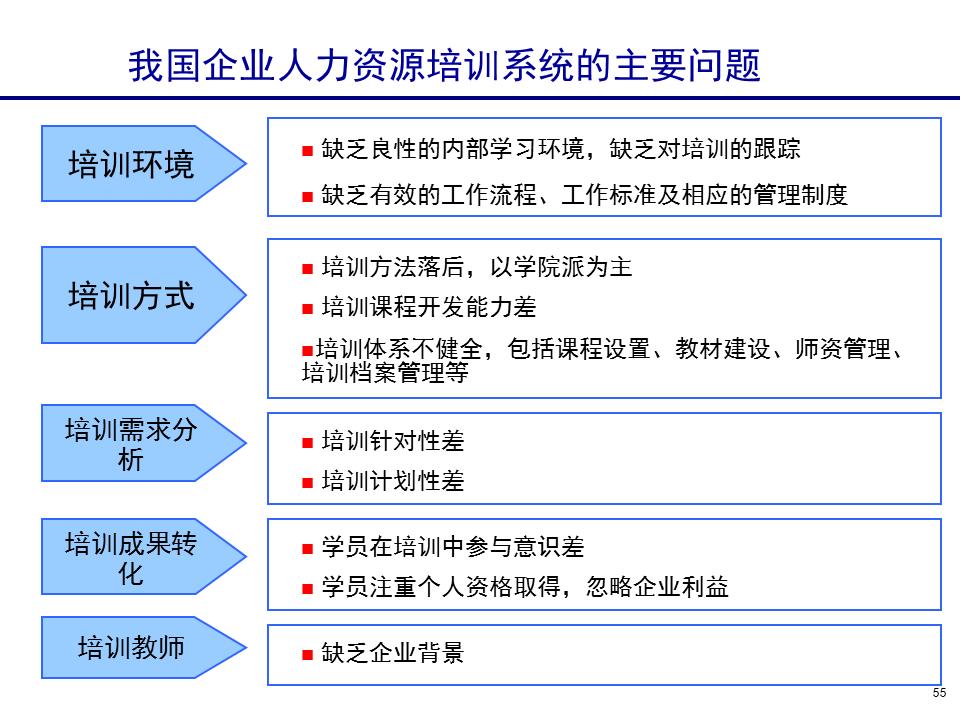 我国企业人力资源培训系统的主要问题

培训环境

■ 缺乏良性的内部学习环境，缺乏对培训的跟踪

■ 缺乏有效的工作流程、工作标准及相应的管理制度

培训方式

■ 培训方法落后，以学院派为主

■ 培训课程开发能力差

■培训体系不健全，包括课程设置、教材建设、师资管理、培训档案管理等

培训需求分析

■ 培训针对性差

■ 培训计划性差

培训成果转化

■ 学员在培训中参与意识差

■ 学员注重个人资格取得，忽略企业利益

培训教师

■ 缺乏企业背景

55